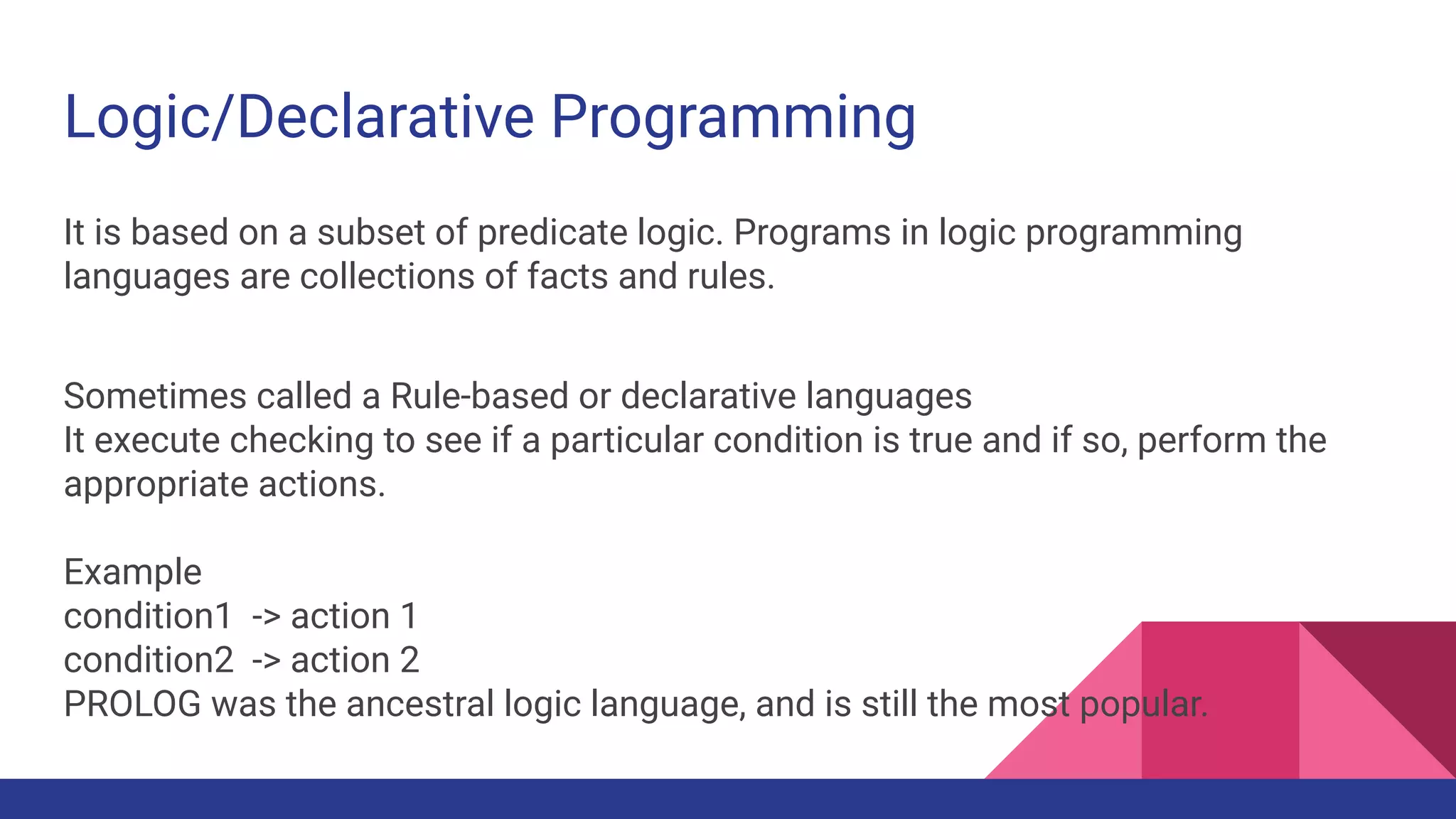 Logic/Declarative Programming

It is based on a subset of predicate logic. Programs in logic programming languages are collections of facts and rules.

Sometimes called a Rule-based or declarative languages
It execute checking to see if a particular condition is true and if so, perform the appropriate actions.

Example
condition1 -> action 1
condition2 -> action 2
PROLOG was the ancestral logic language, and is still the most popular.